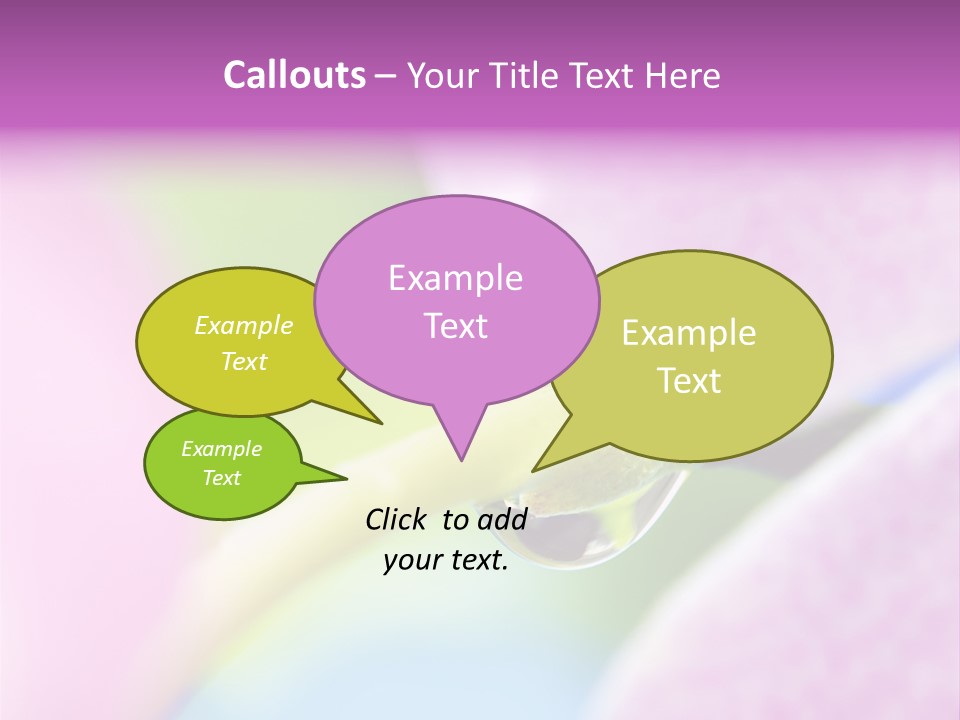 Callouts – Your Title Text Here

Example Text

Example Text

Example Text

Example Text

Click to add your text.